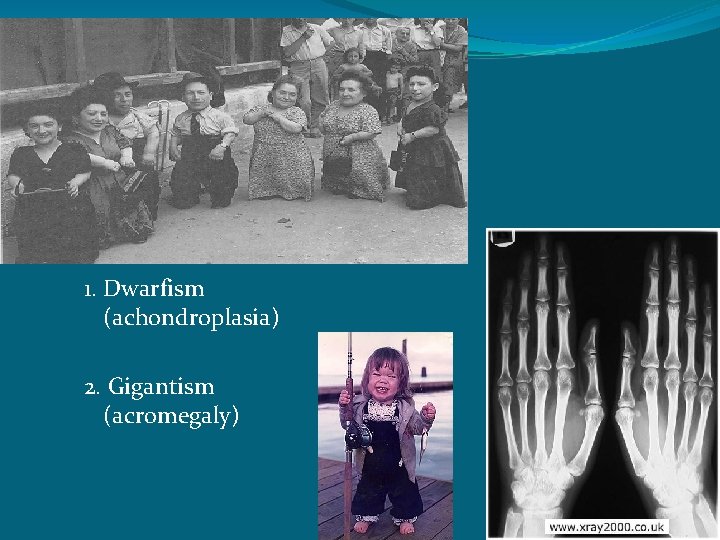 1. Dwarfism (achondroplasia)

2. Gigantism (acromegaly)

www.xray2000.co.uk